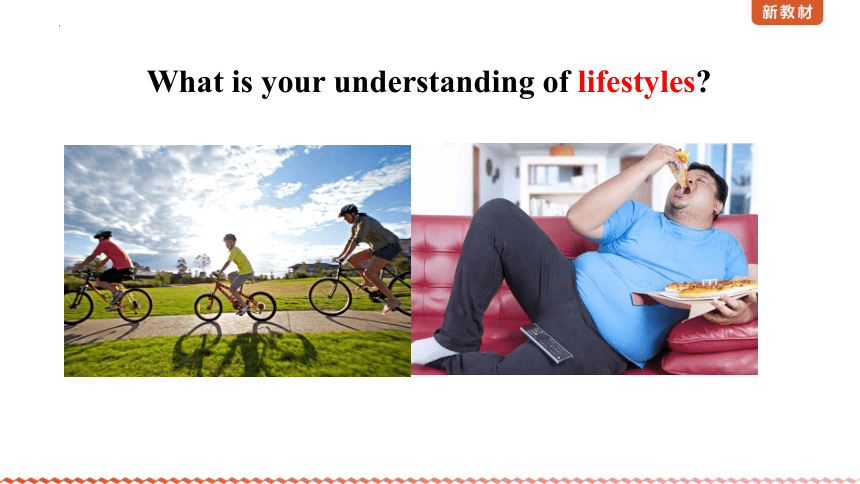 新教材

What is your understanding of lifestyles?